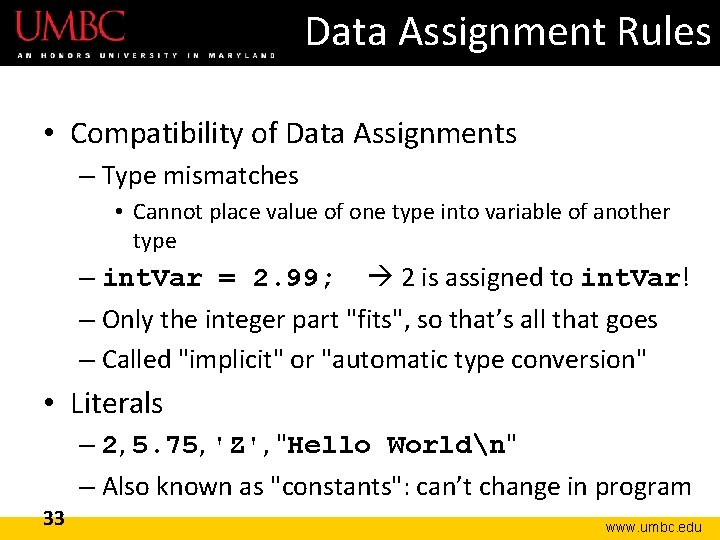 UMBC
AN HONORS UNIVERSITY IN MARYLAND

Data Assignment Rules

• Compatibility of Data Assignments
– Type mismatches
• Cannot place value of one type into variable of another type
– intVar = 2.99; → 2 is assigned to intVar!
– Only the integer part "fits", so that's all that goes
– Called "implicit" or "automatic type conversion"
• Literals
– 2, 5.75, 'Z', "Hello World\n"
– Also known as "constants": can't change in program

33

www.umbc.edu